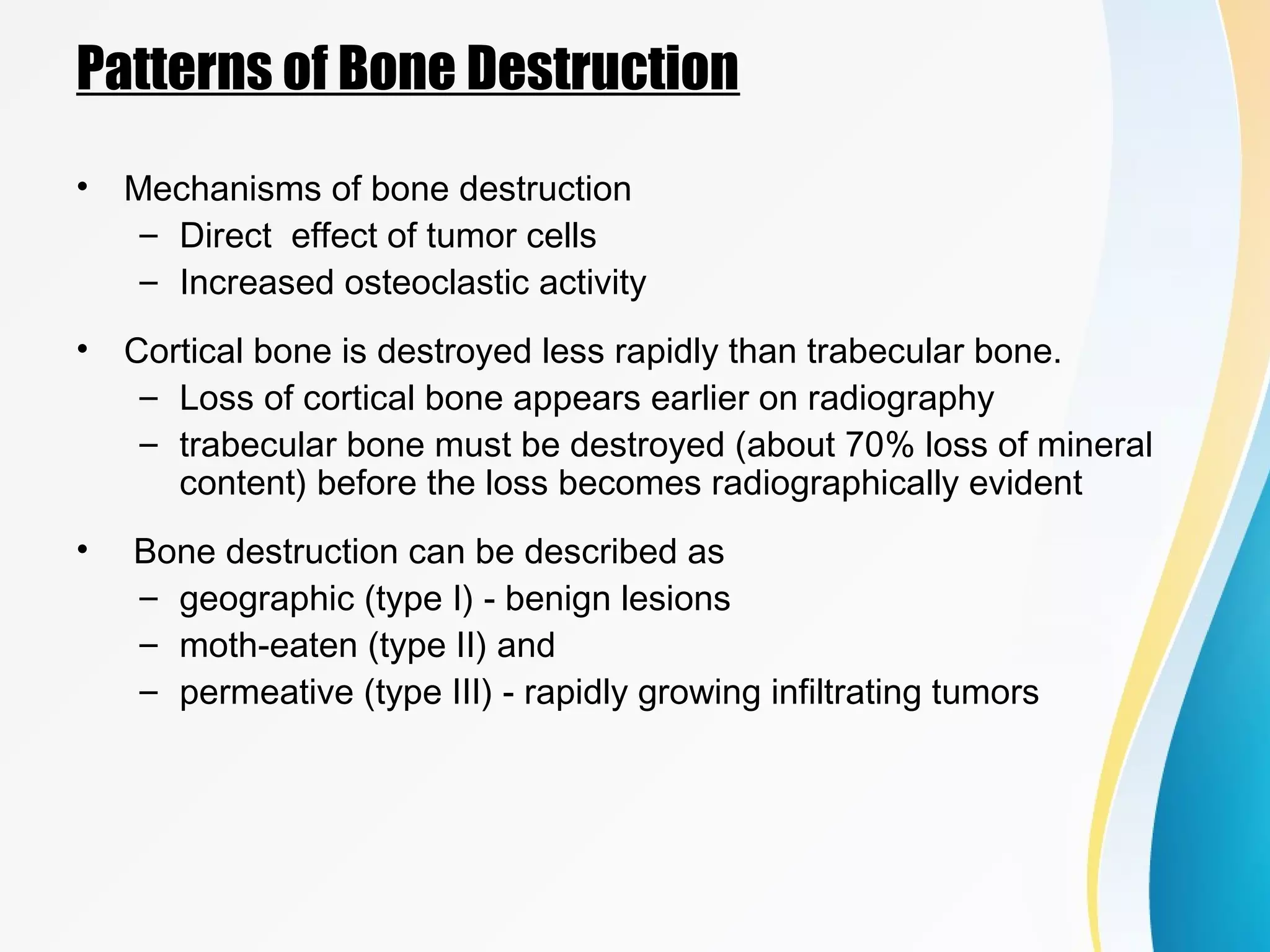 Patterns of Bone Destruction

• Mechanisms of bone destruction
– Direct effect of tumor cells
– Increased osteoclastic activity

• Cortical bone is destroyed less rapidly than trabecular bone.
– Loss of cortical bone appears earlier on radiography
– trabecular bone must be destroyed (about 70% loss of mineral content) before the loss becomes radiographically evident

• Bone destruction can be described as
– geographic (type I) - benign lesions
– moth-eaten (type II) and
– permeative (type III) - rapidly growing infiltrating tumors